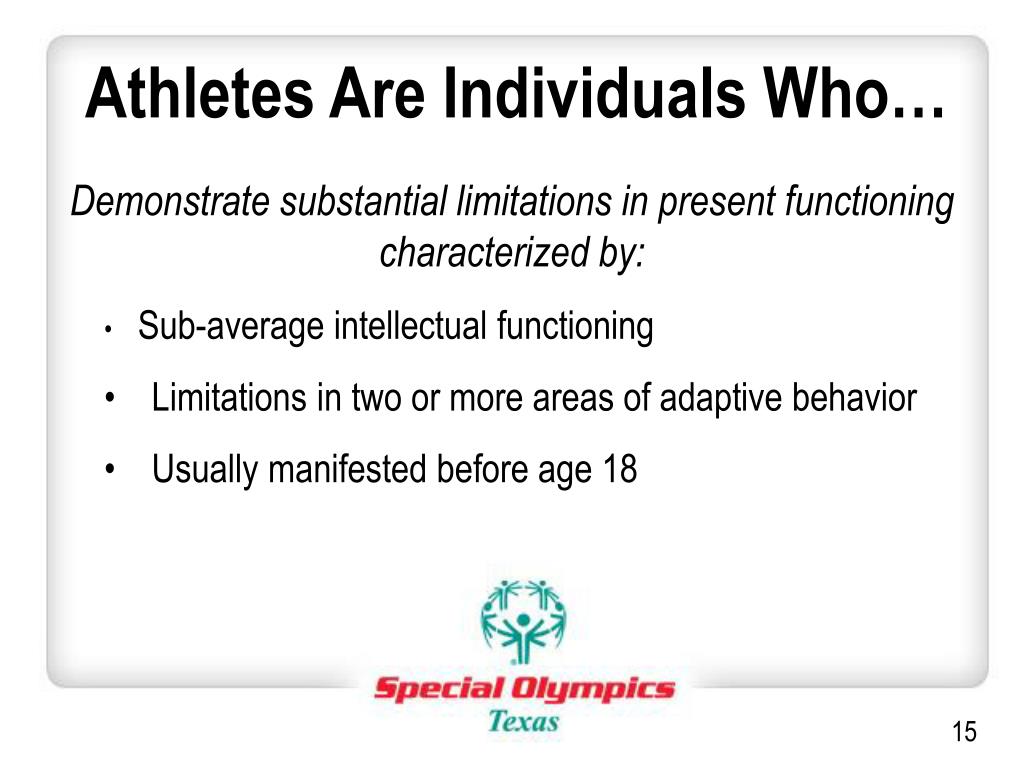 Athletes Are Individuals Who…

Demonstrate substantial limitations in present functioning characterized by:

• Sub-average intellectual functioning
• Limitations in two or more areas of adaptive behavior
• Usually manifested before age 18

Special Olympics
Texas

15